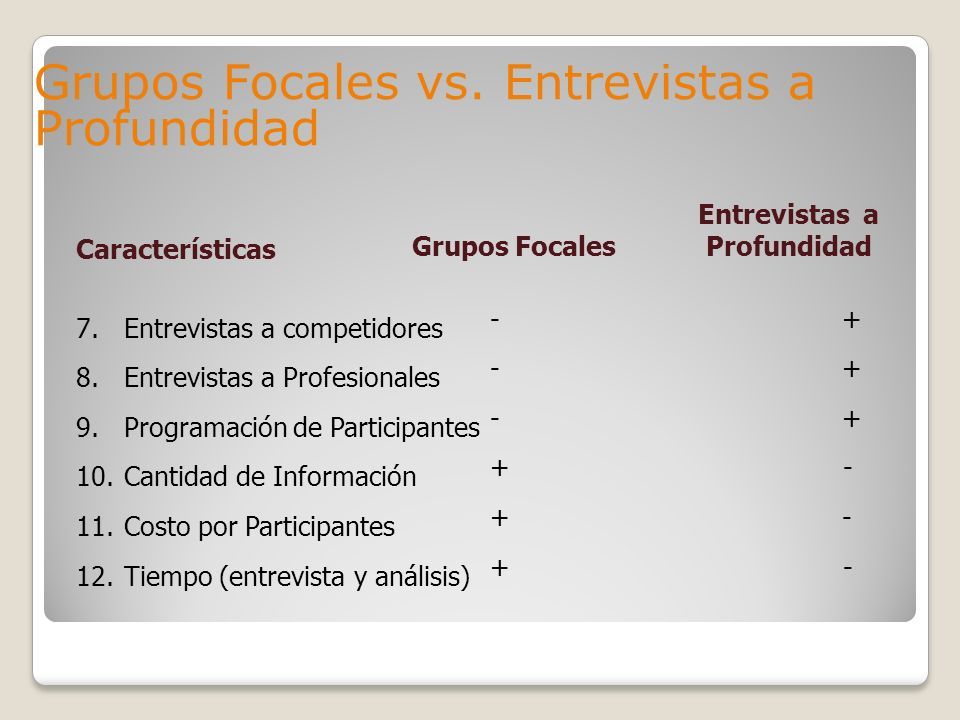 Grupos Focales vs. Entrevistas a Profundidad

| Características | Grupos Focales | Entrevistas a Profundidad |
|---|---|---|
| 7. Entrevistas a competidores | - | + |
| 8. Entrevistas a Profesionales | - | + |
| 9. Programación de Participantes | - | + |
| 10. Cantidad de Información | + | - |
| 11. Costo por Participantes | + | - |
| 12. Tiempo (entrevista y análisis) | + | - |